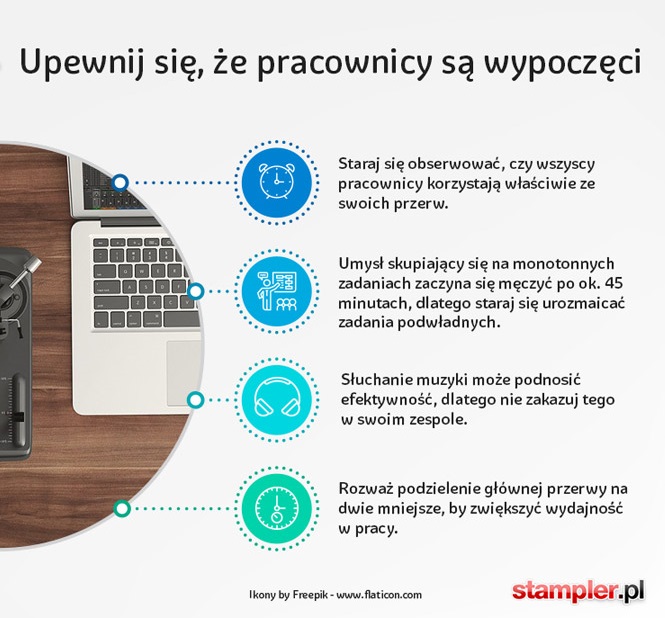 Upewnij się, że pracownicy są wypoczęci

Staraj się obserwować, czy wszyscy pracownicy korzystają właściwie ze swoich przerw.

Umysł skupiający się na monotonnych zadaniach zaczyna się męczyć po ok. 45 minutach, dlatego staraj się urozmaicać zadania podwładnych.

Słuchanie muzyki może podnosić efektywność, dlatego nie zakazuj tego w swoim zespole.

Rozważ podzielenie głównej przerwy na dwie mniejsze, by zwiększyć wydajność w pracy.

Ikony by Freepik - www.flaticon.com

stampler.pl